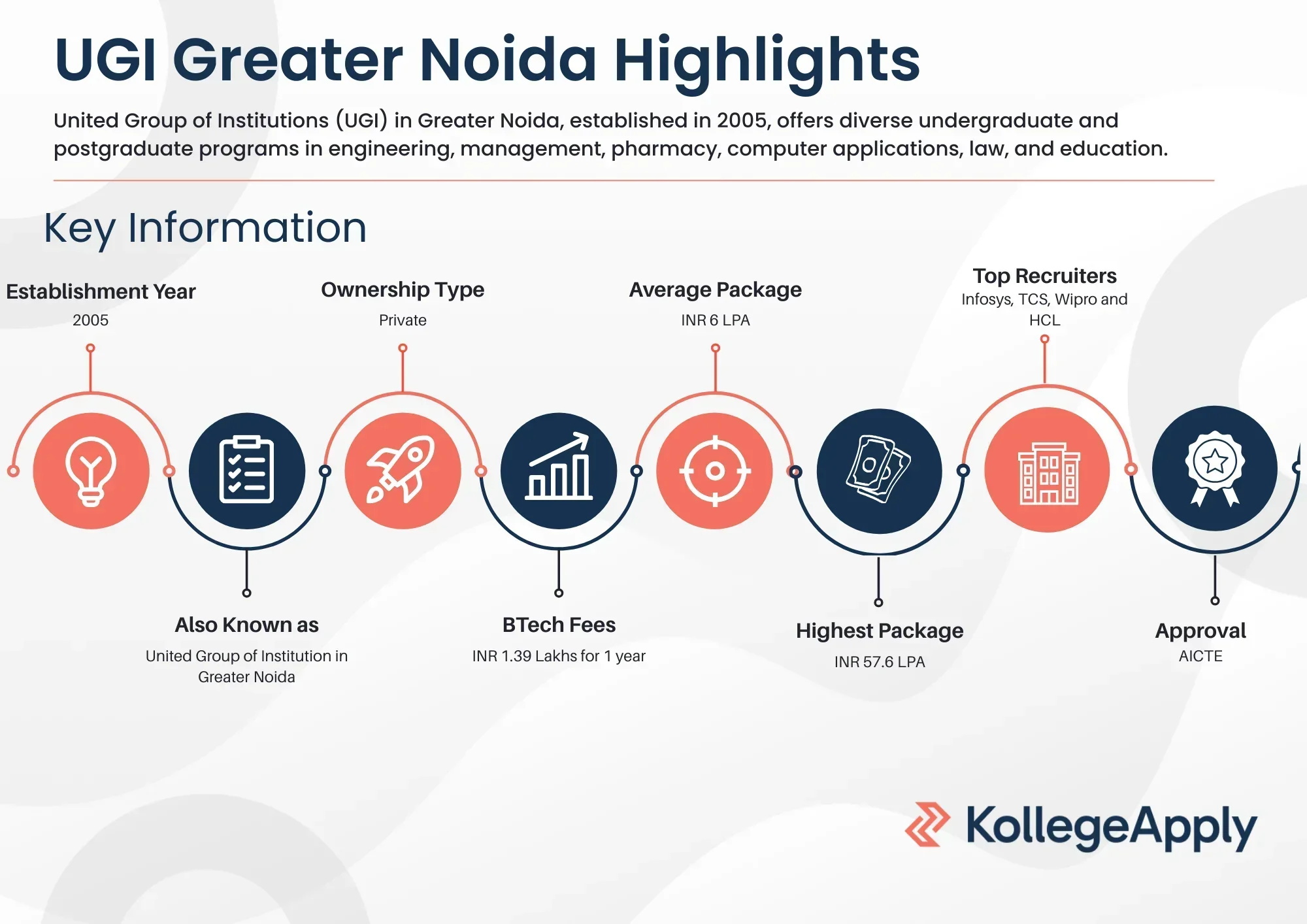 UGI Greater Noida Highlights

United Group of Institutions (UGI) in Greater Noida, established in 2005, offers diverse undergraduate and postgraduate programs in engineering, management, pharmacy, computer applications, law, and education.

Key Information

Establishment Year
2005

Ownership Type
Private

Average Package
INR 6 LPA

Top Recruiters
Infosys, TCS, Wipro and HCL

Also Known as
United Group of Institution in Greater Noida

BTech Fees
INR 1.39 Lakhs for 1 year

Highest Package
INR 57.6 LPA

Approval
AICTE

KollegeApply